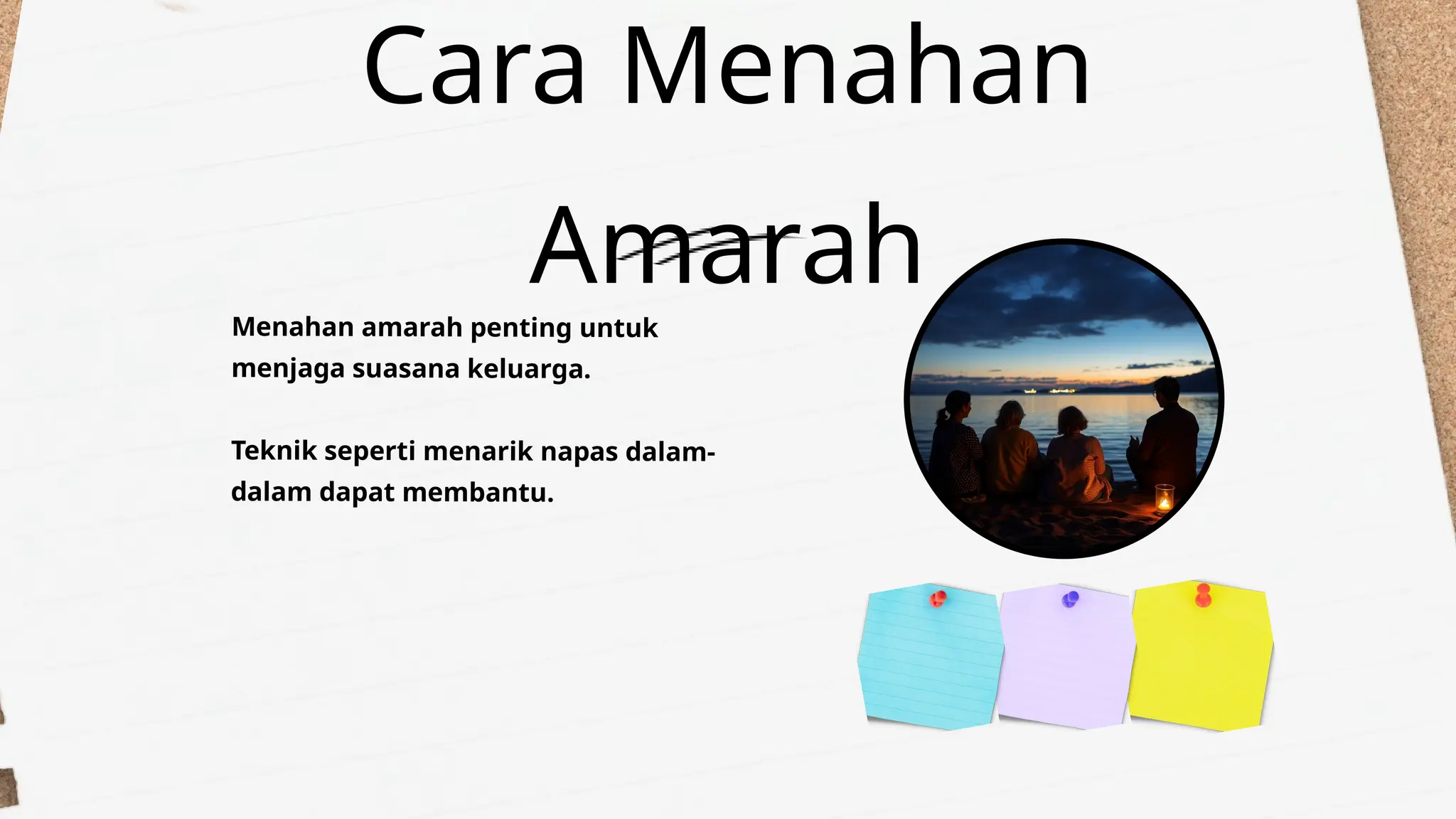 Cara Menahan Amarah

Menahan amarah penting untuk menjaga suasana keluarga.

Teknik seperti menarik napas dalam-dalam dapat membantu.